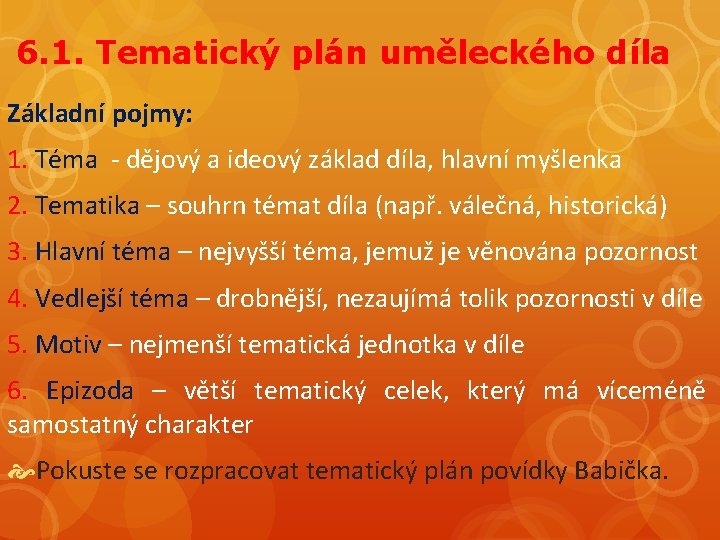 6.1. Tematický plán uměleckého díla

Základní pojmy:

1. Téma - dějový a ideový základ díla, hlavní myšlenka

2. Tematika – souhrn témat díla (např. válečná, historická)

3. Hlavní téma – nejvyšší téma, jemuž je věnována pozornost

4. Vedlejší téma – drobnější, nezaujímá tolik pozornosti v díle

5. Motiv – nejmenší tematická jednotka v díle

6. Epizoda – větší tematický celek, který má víceméně samostatný charakter

Pokuste se rozpracovat tematický plán povídky Babička.